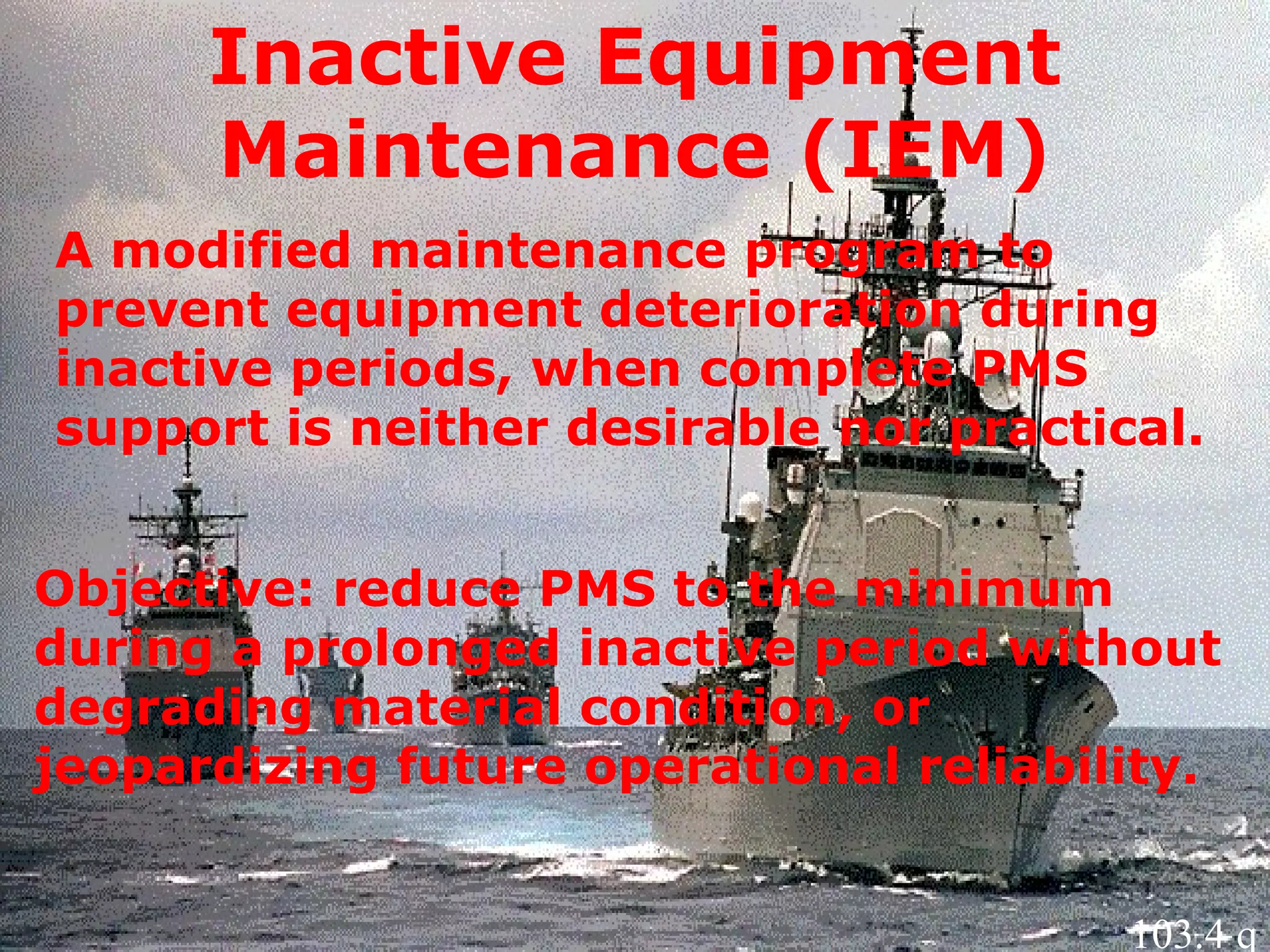 Inactive Equipment Maintenance (IEM)

A modified maintenance program to prevent equipment deterioration during inactive periods, when complete PMS support is neither desirable nor practical.

Objective: reduce PMS to the minimum during a prolonged inactive period without degrading material condition, or jeopardizing future operational reliability.

103.4 q